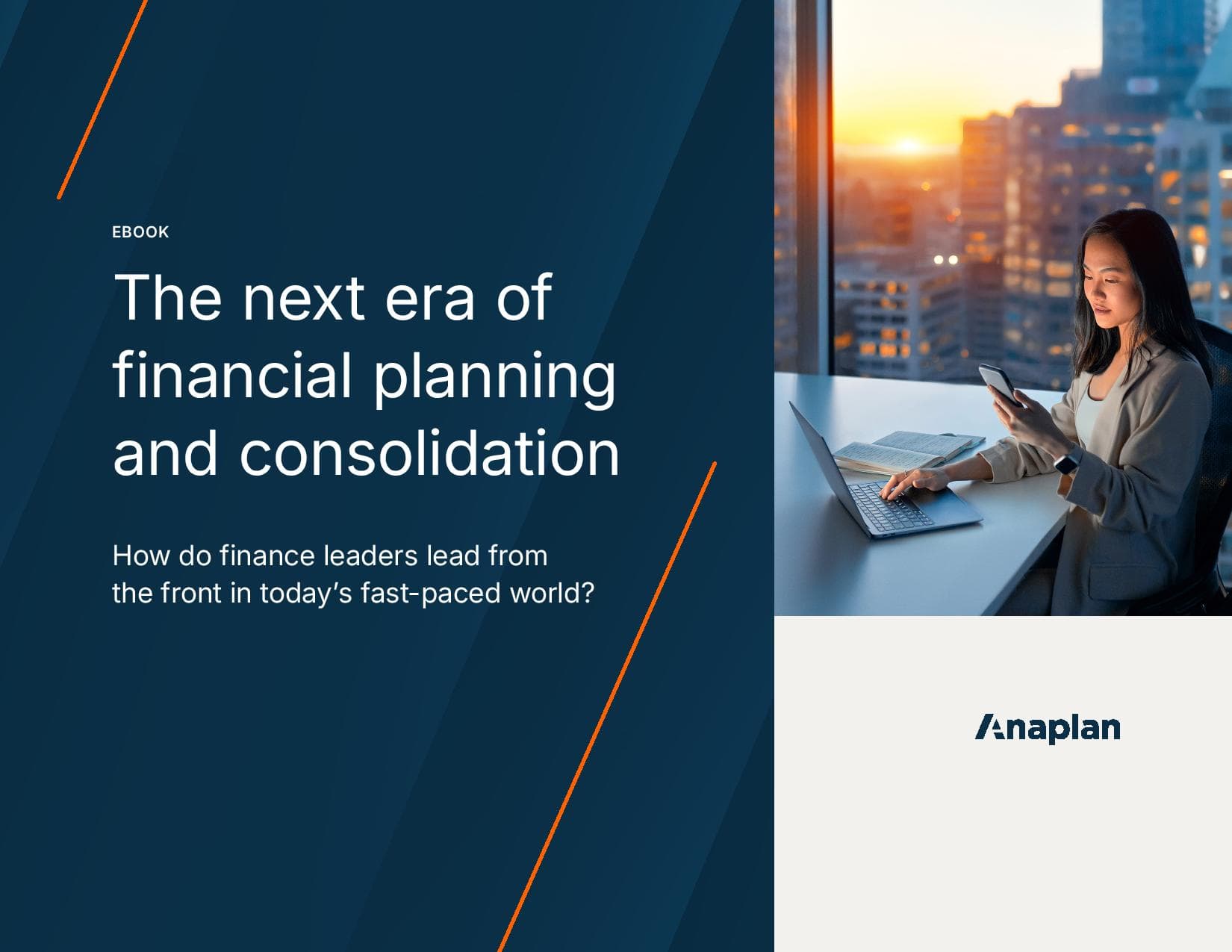 EBOOK

The next era of financial planning and consolidation

How do finance leaders lead from the front in today's fast-paced world?

Anaplan